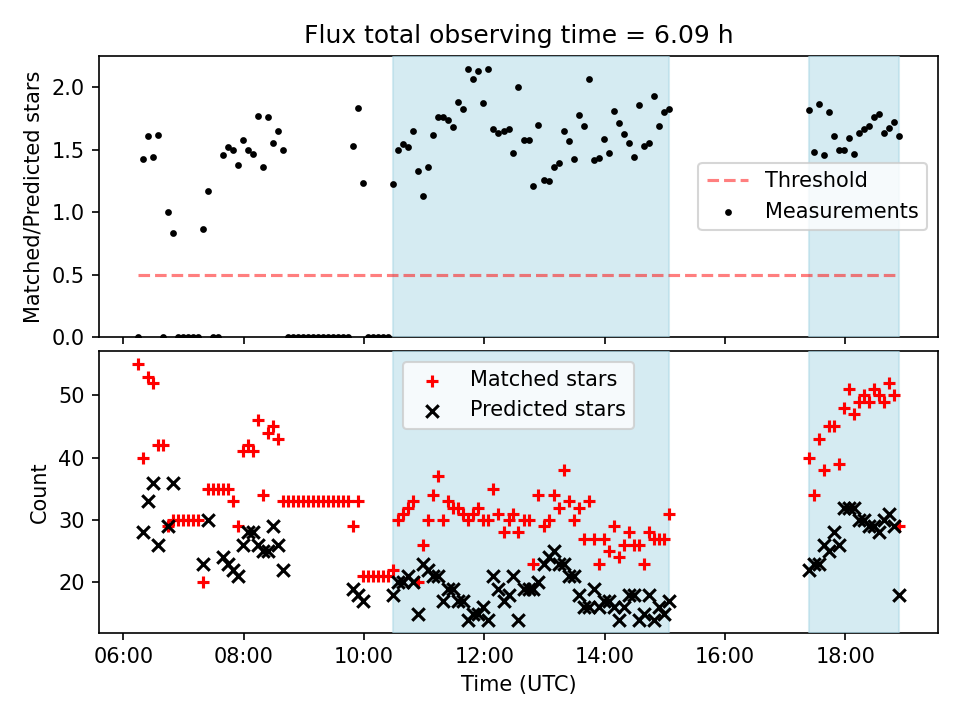 Flux total observing time = 6.09 h

Matched/Predicted stars

2.0
1.5
1.0
0.5
0.0

Threshold
Measurements

Count

50
40
30
20

Matched stars
Predicted stars

06:00
08:00
10:00
12:00
14:00
16:00
18:00

Time (UTC)